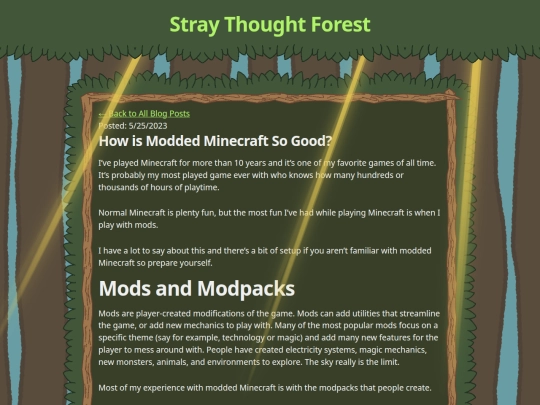 Stray Thought Forest

← Back to All Blog Posts

Posted: 5/25/2023

How is Modded Minecraft So Good?

I've played Minecraft for more than 10 years and it's one of my favorite games of all time. It's probably my most played game ever with who knows how many hundreds or thousands of hours of playtime.

Normal Minecraft is plenty fun, but the most fun I've had while playing Minecraft is when I play with mods.

I have a lot to say about this and there's a bit of setup if you aren't familiar with modded Minecraft so prepare yourself.

Mods and Modpacks

Mods are player-created modifications of the game. Mods can add utilities that streamline the game, or add new mechanics to play with. Many of the most popular mods focus on a specific theme (say for example, technology or magic) and add many new features for the player to mess around with. People have created electricity systems, magic mechanics, new monsters, animals, and environments to explore. The sky really is the limit.

Most of my experience with modded Minecraft is with the modpacks that people create.